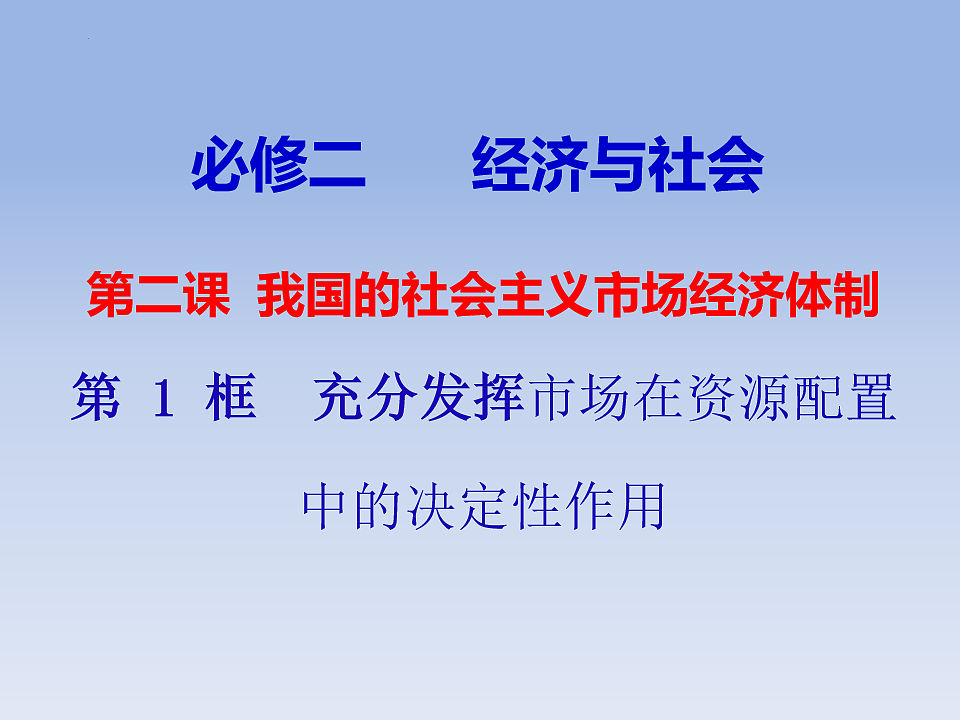 必修二　　经济与社会

第二课　我国的社会主义市场经济体制

第 1 框　充分发挥市场在资源配置中的决定性作用